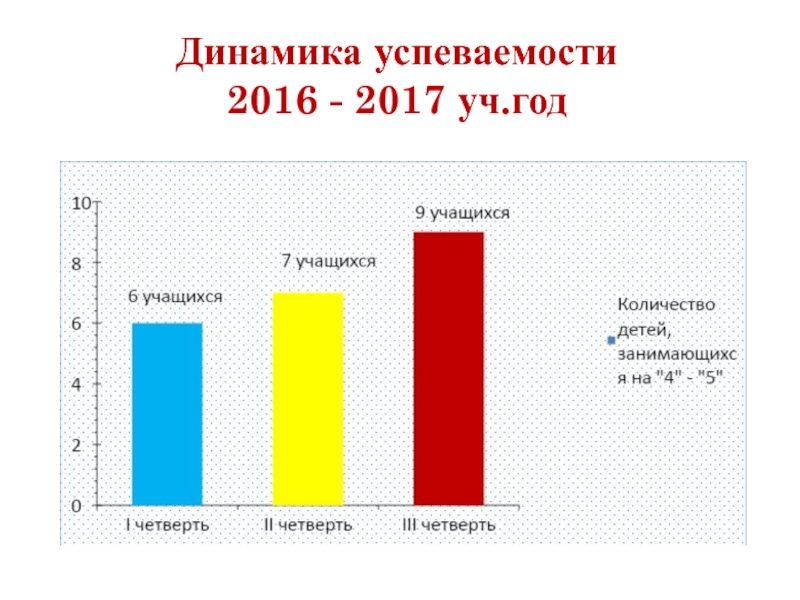 Динамика успеваемости
2016 - 2017 уч.год

10
8
6
4
2
0

6 учащихся
7 учащихся
9 учащихся

I четверть
II четверть
III четверть

Количество детей, занимающихся на "4" - "5"